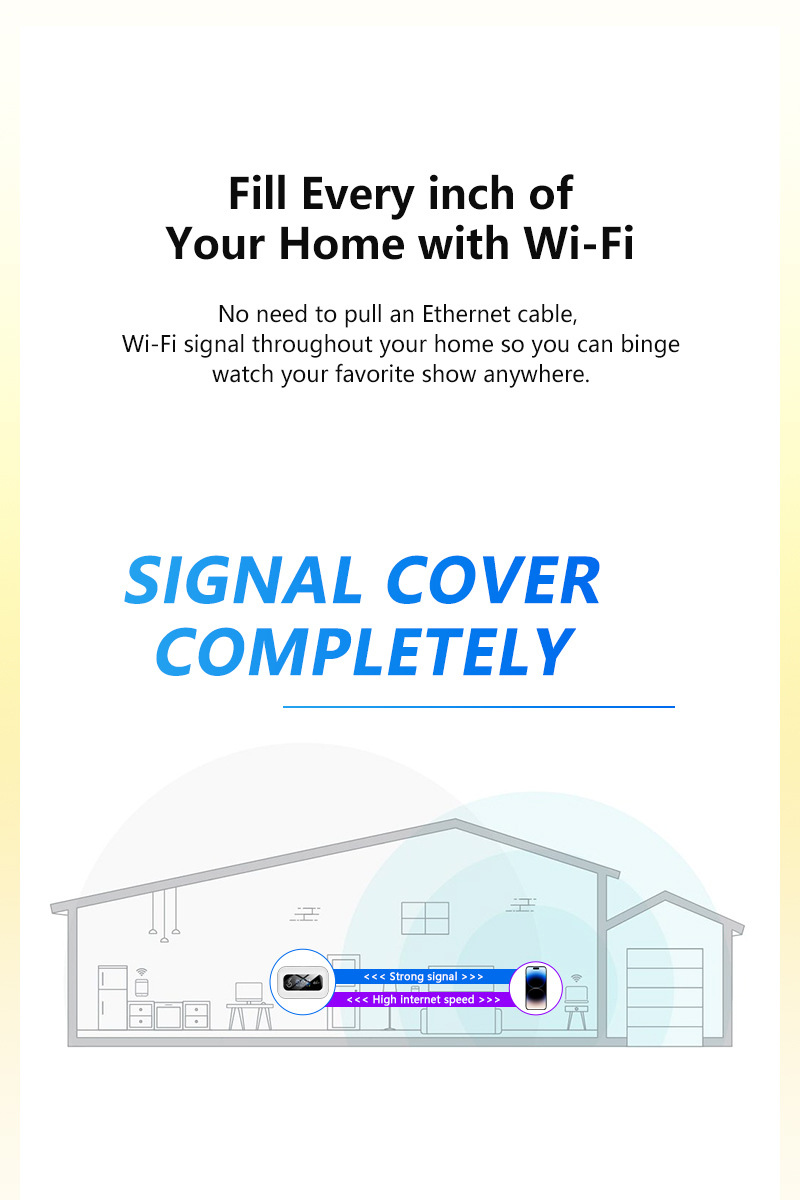 Fill Every inch of Your Home with Wi-Fi

No need to pull an Ethernet cable, Wi-Fi signal throughout your home so you can binge watch your favorite show anywhere.

SIGNAL COVER COMPLETELY

<<< Strong signal >>>

<<< High internet speed >>>